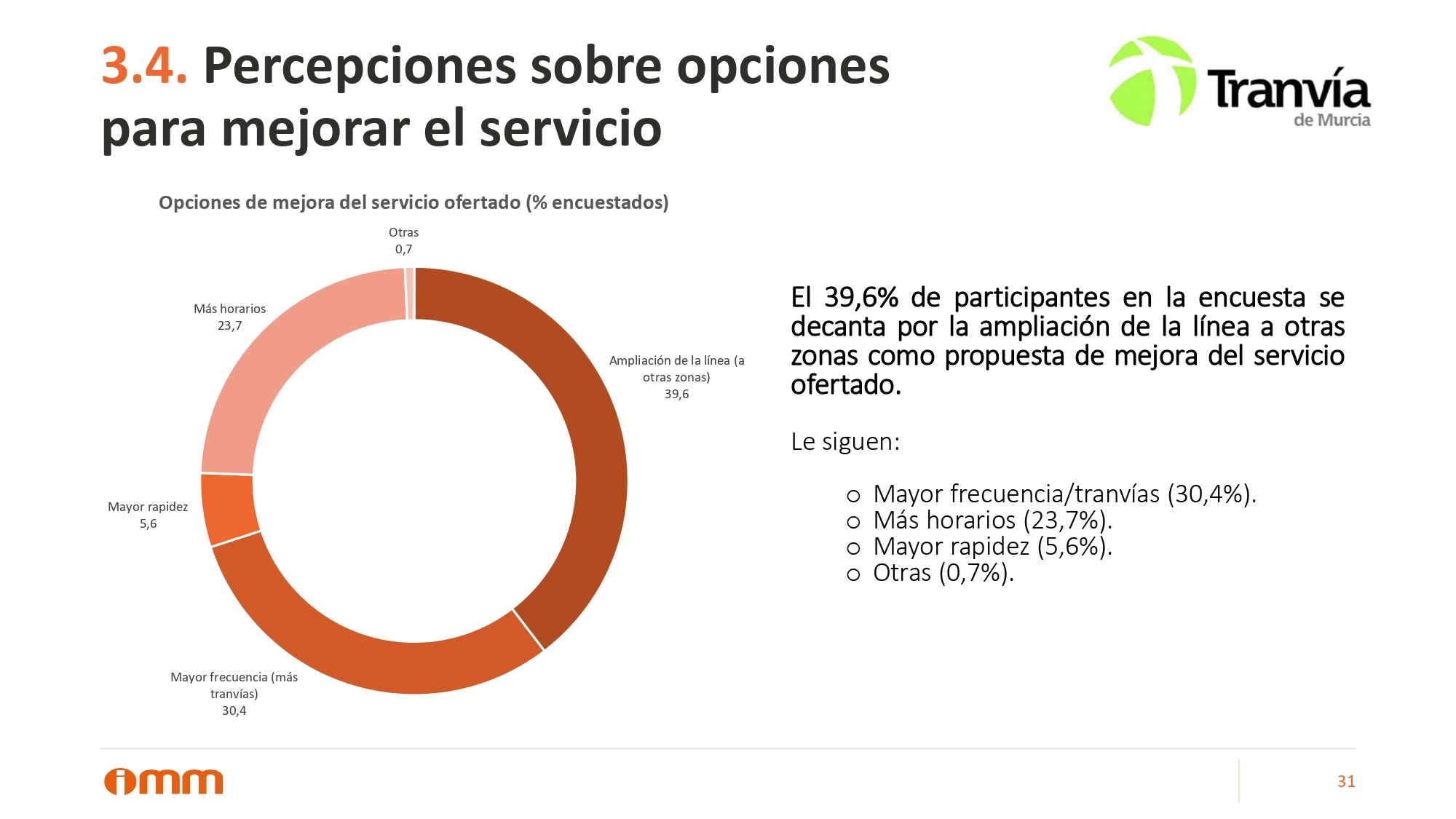 3.4. Percepciones sobre opciones para mejorar el servicio

Tranvía de Murcia

Opciones de mejora del servicio ofertado (% encuestados)

Otras 0,7

Más horarios 23,7

Ampliación de la línea (a otras zonas) 39,6

Mayor rapidez 5,6

Mayor frecuencia (más tranvías) 30,4

El 39,6% de participantes en la encuesta se decanta por la ampliación de la línea a otras zonas como propuesta de mejora del servicio ofertado.

Le siguen:

o Mayor frecuencia/tranvías (30,4%).
o Más horarios (23,7%).
o Mayor rapidez (5,6%).
o Otras (0,7%).

imm

31